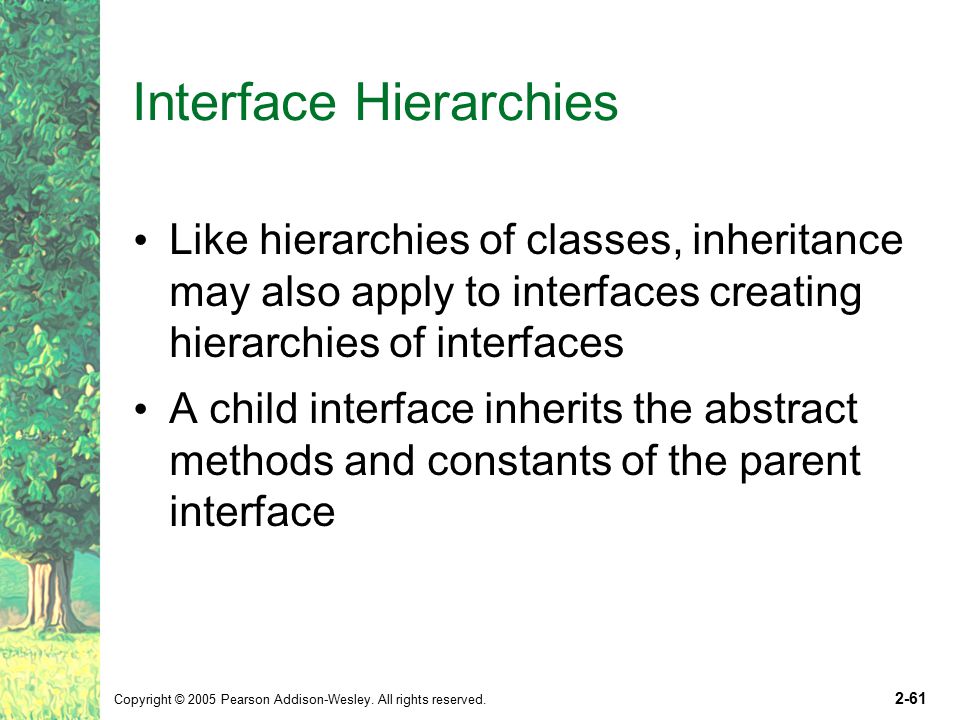 Interface Hierarchies

• Like hierarchies of classes, inheritance may also apply to interfaces creating hierarchies of interfaces

• A child interface inherits the abstract methods and constants of the parent interface

Copyright © 2005 Pearson Addison-Wesley. All rights reserved.

2-61